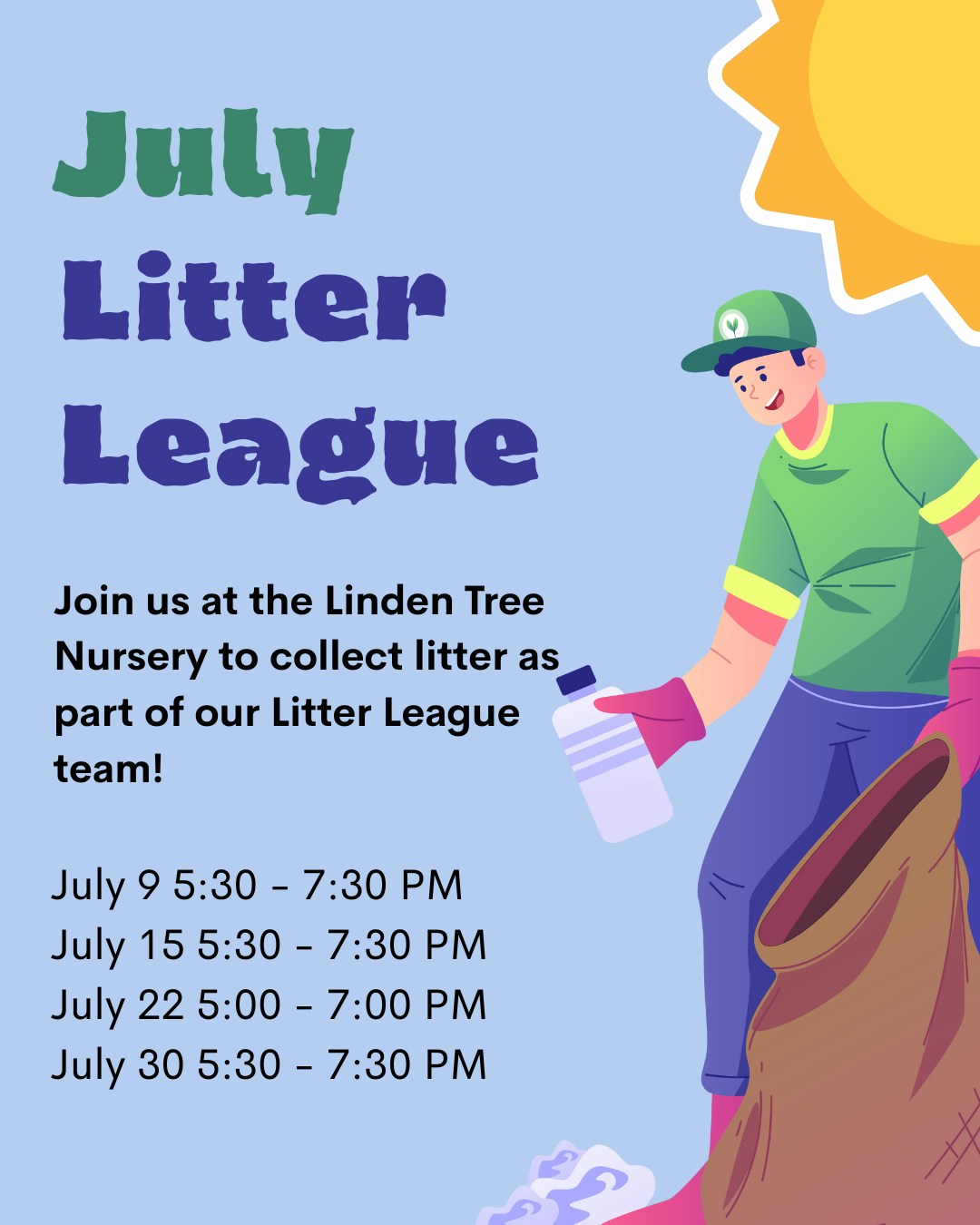 July
Litter
League

Join us at the Linden Tree Nursery to collect litter as part of our Litter League team!

July 9 5:30 - 7:30 PM
July 15 5:30 - 7:30 PM
July 22 5:00 - 7:00 PM
July 30 5:30 - 7:30 PM